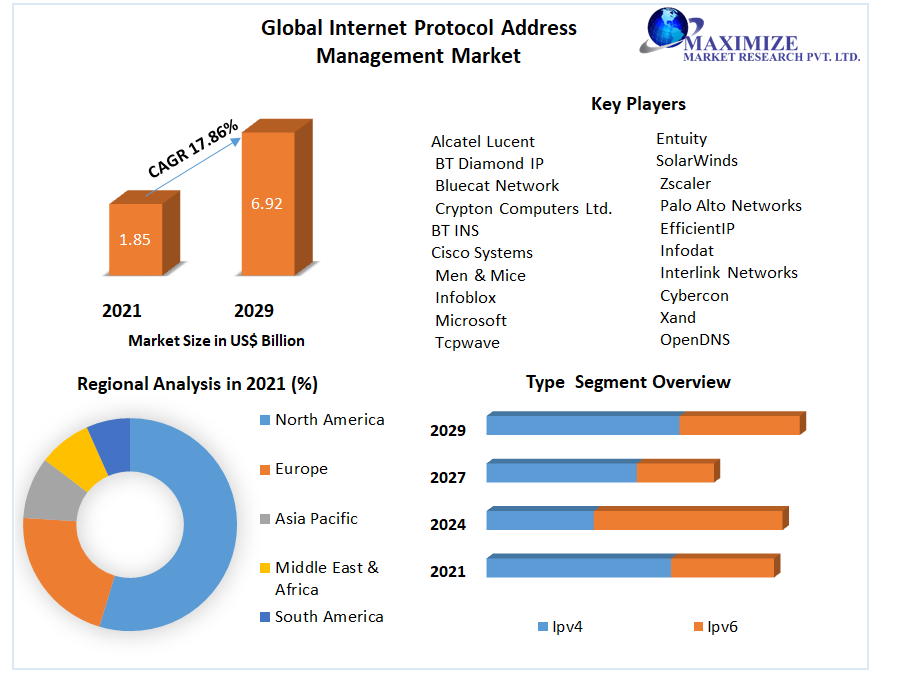 Global Internet Protocol Address Management Market

MAXIMIZE
MARKET RESEARCH PVT. LTD.

CAGR 17.86%

1.85

6.92

2021

2029

Market Size in US$ Billion

Key Players

Alcatel Lucent
BT Diamond IP
Bluecat Network
Crypton Computers Ltd.
BT INS
Cisco Systems
Men & Mice
Infoblox
Microsoft
Tcpwave

Entuity
SolarWinds
Zscaler
Palo Alto Networks
EfficientIP
Infodat
Interlink Networks
Cybercon
Xand
OpenDNS

Regional Analysis in 2021 (%)

North America
Europe
Asia Pacific
Middle East & Africa
South America

Type Segment Overview

2029
2027
2024
2021

Ipv4
Ipv6